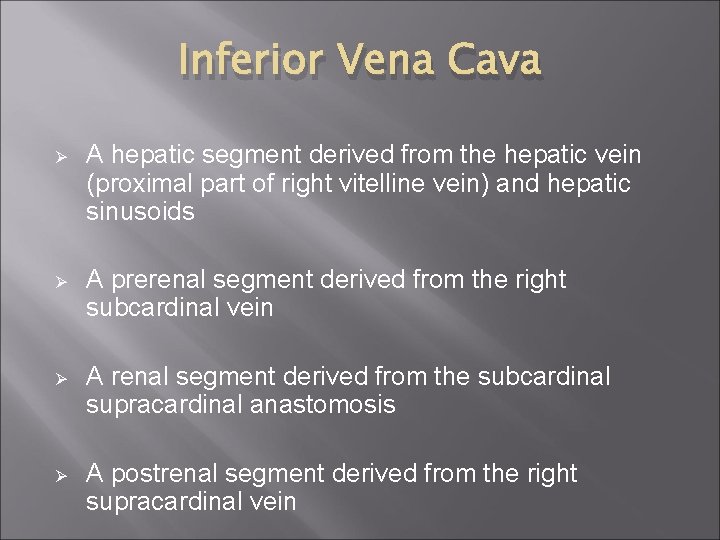 Inferior Vena Cava

➢ A hepatic segment derived from the hepatic vein (proximal part of right vitelline vein) and hepatic sinusoids

➢ A prerenal segment derived from the right subcardinal vein

➢ A renal segment derived from the subcardinal supracardinal anastomosis

➢ A postrenal segment derived from the right supracardinal vein